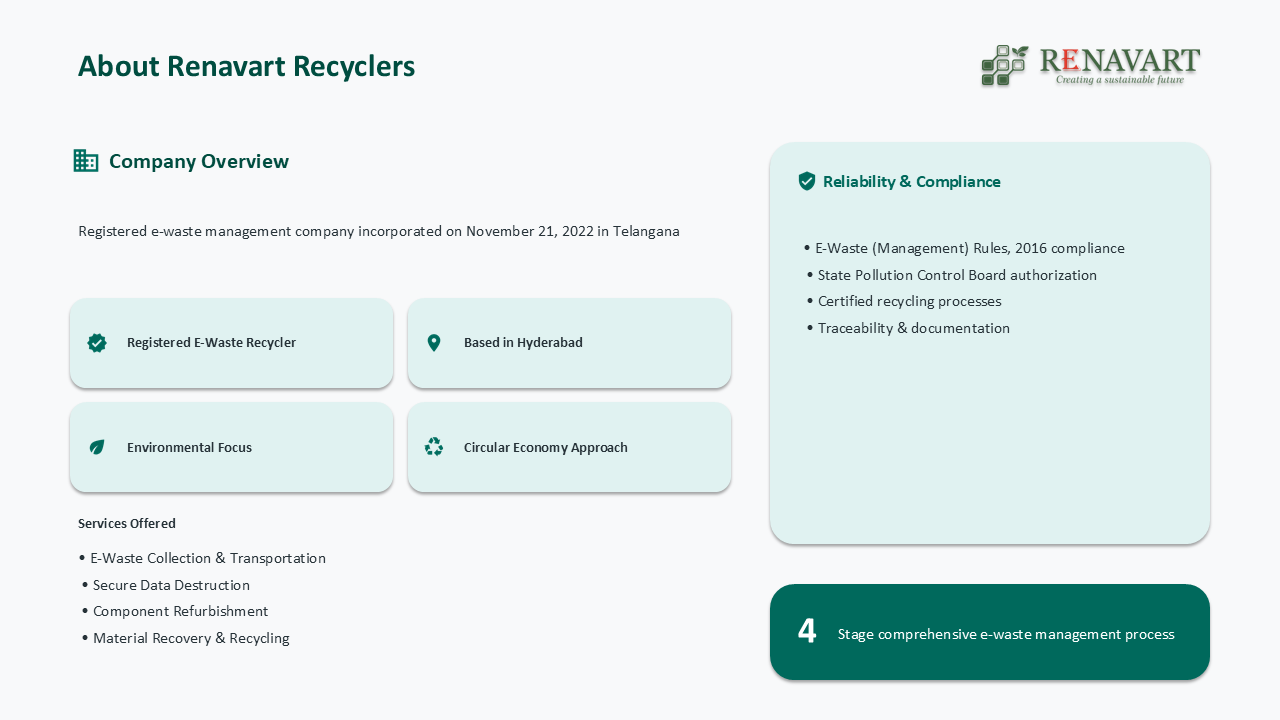 About Renavart Recyclers

RENAVART
Creating a sustainable future

Company Overview

Registered e-waste management company incorporated on November 21, 2022 in Telangana

Registered E-Waste Recycler

Based in Hyderabad

Environmental Focus

Circular Economy Approach

Services Offered

• E-Waste Collection & Transportation
• Secure Data Destruction
• Component Refurbishment
• Material Recovery & Recycling

Reliability & Compliance

• E-Waste (Management) Rules, 2016 compliance
• State Pollution Control Board authorization
• Certified recycling processes
• Traceability & documentation

4 Stage comprehensive e-waste management process